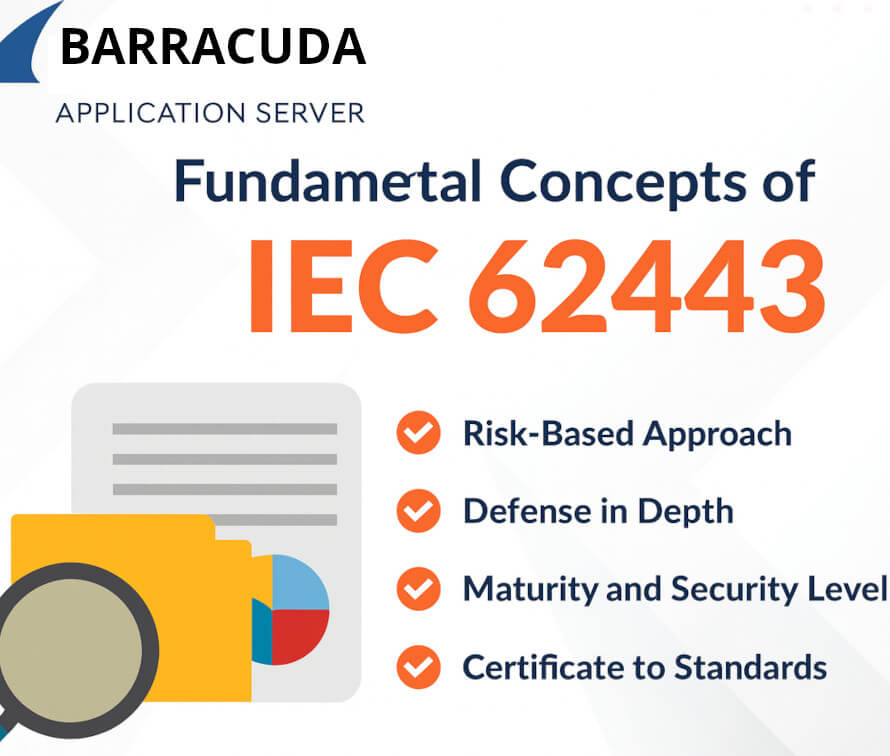 BARRACUDA
APPLICATION SERVER

Fundametal Concepts of
IEC 62443

Risk-Based Approach
Defense in Depth
Maturity and Security Level
Certificate to Standards